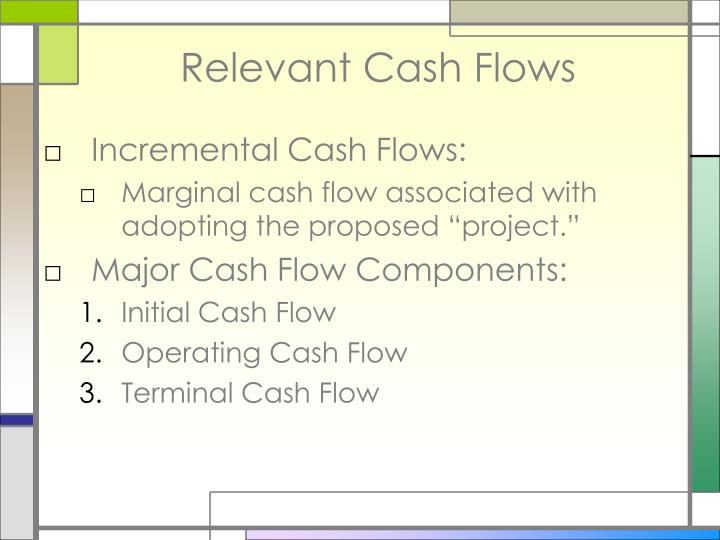 Relevant Cash Flows

□ Incremental Cash Flows:

□ Marginal cash flow associated with adopting the proposed “project.”

□ Major Cash Flow Components:

1. Initial Cash Flow
2. Operating Cash Flow
3. Terminal Cash Flow